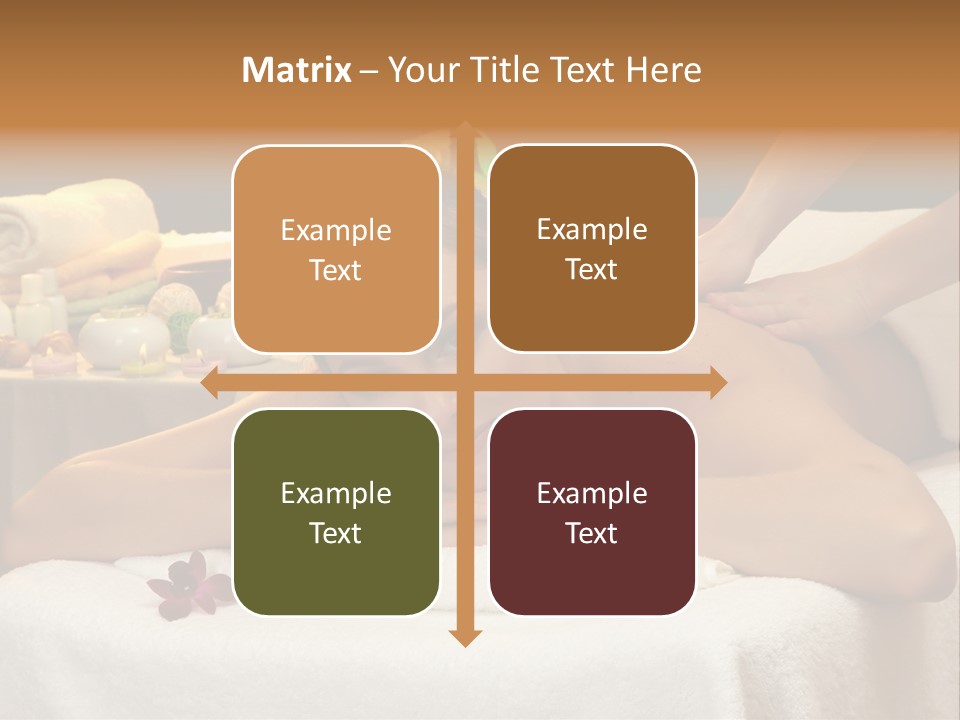 Matrix – Your Title Text Here

Example Text

Example Text

Example Text

Example Text